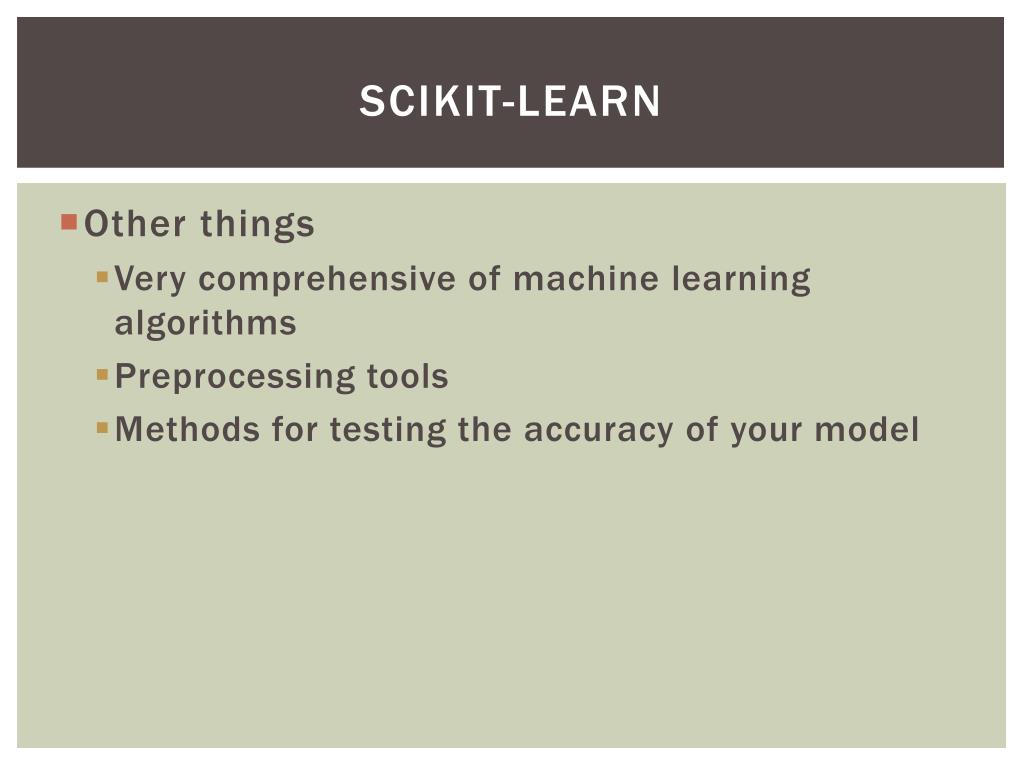 SCIKIT-LEARN

Other things

Very comprehensive of machine learning algorithms

Preprocessing tools

Methods for testing the accuracy of your model